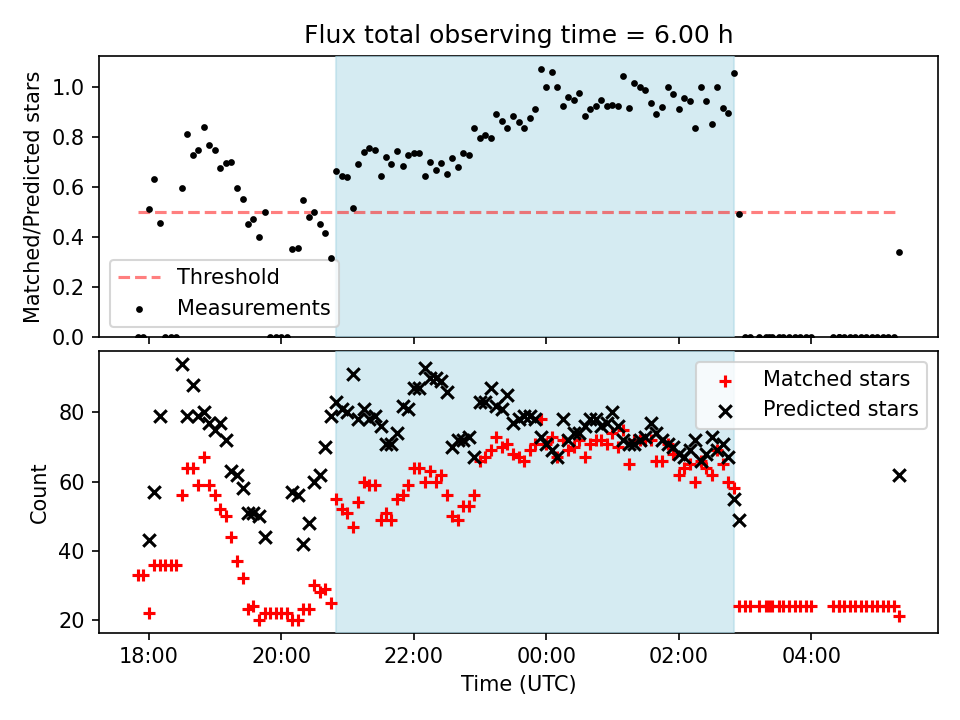 Flux total observing time = 6.00 h

Matched/Predicted stars

1.0
0.8
0.6
0.4
0.2
0.0

Threshold
Measurements

Count

80
60
40
20

Matched stars
Predicted stars

18:00
20:00
22:00
00:00
02:00
04:00

Time (UTC)